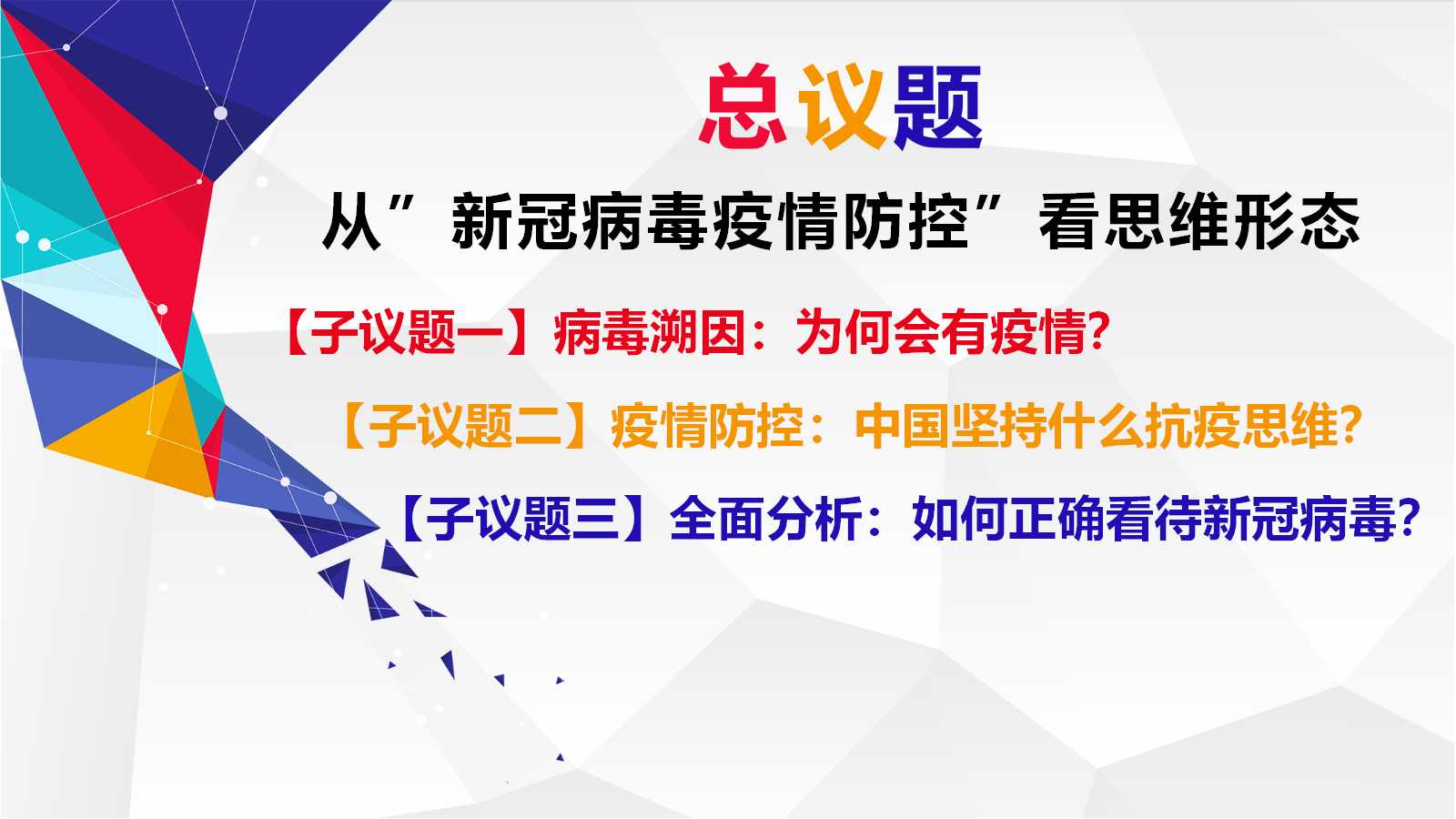 总议题

从”新冠病毒疫情防控”看思维形态

【子议题一】病毒溯因：为何会有疫情?

【子议题二】疫情防控：中国坚持什么抗疫思维?

【子议题三】全面分析：如何正确看待新冠病毒?